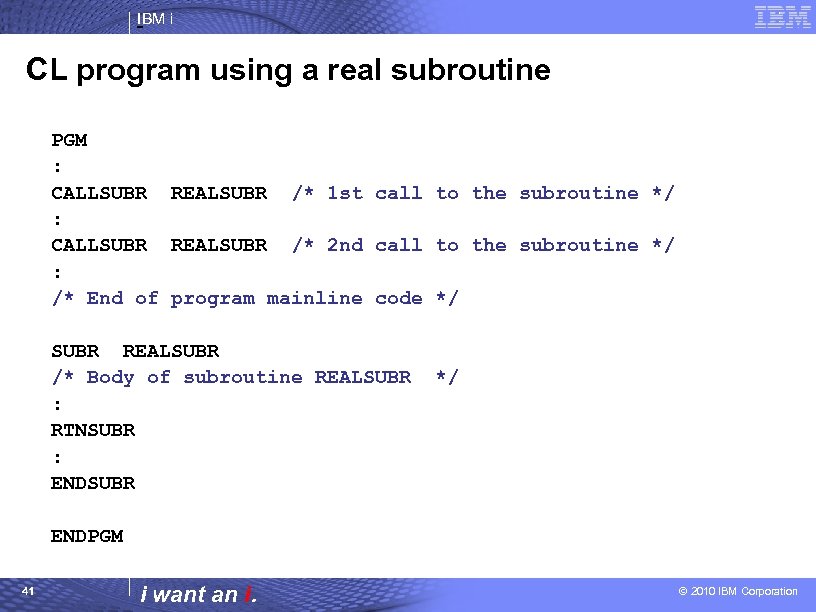 IBM i

IBM

CL program using a real subroutine

PGM
:
CALLSUBR REALSUBR /* 1st call to the subroutine */
:
CALLSUBR REALSUBR /* 2nd call to the subroutine */
:
/* End of program mainline code */

SUBR REALSUBR
/* Body of subroutine REALSUBR */
:
RTNSUBR
:
ENDSUBR

ENDPGM

41

i want an i.

© 2010 IBM Corporation